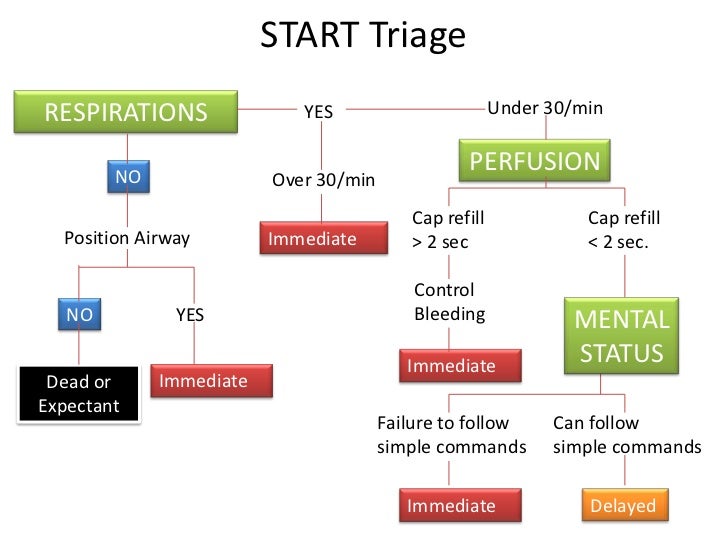 START Triage

RESPIRATIONS

YES

Under 30/min

NO

Over 30/min

PERFUSION

Position Airway

Immediate

Cap refill
> 2 sec

Cap refill
< 2 sec.

NO

YES

Control
Bleeding

MENTAL
STATUS

Dead or
Expectant

Immediate

Immediate

Failure to follow
simple commands

Can follow
simple commands

Immediate

Delayed